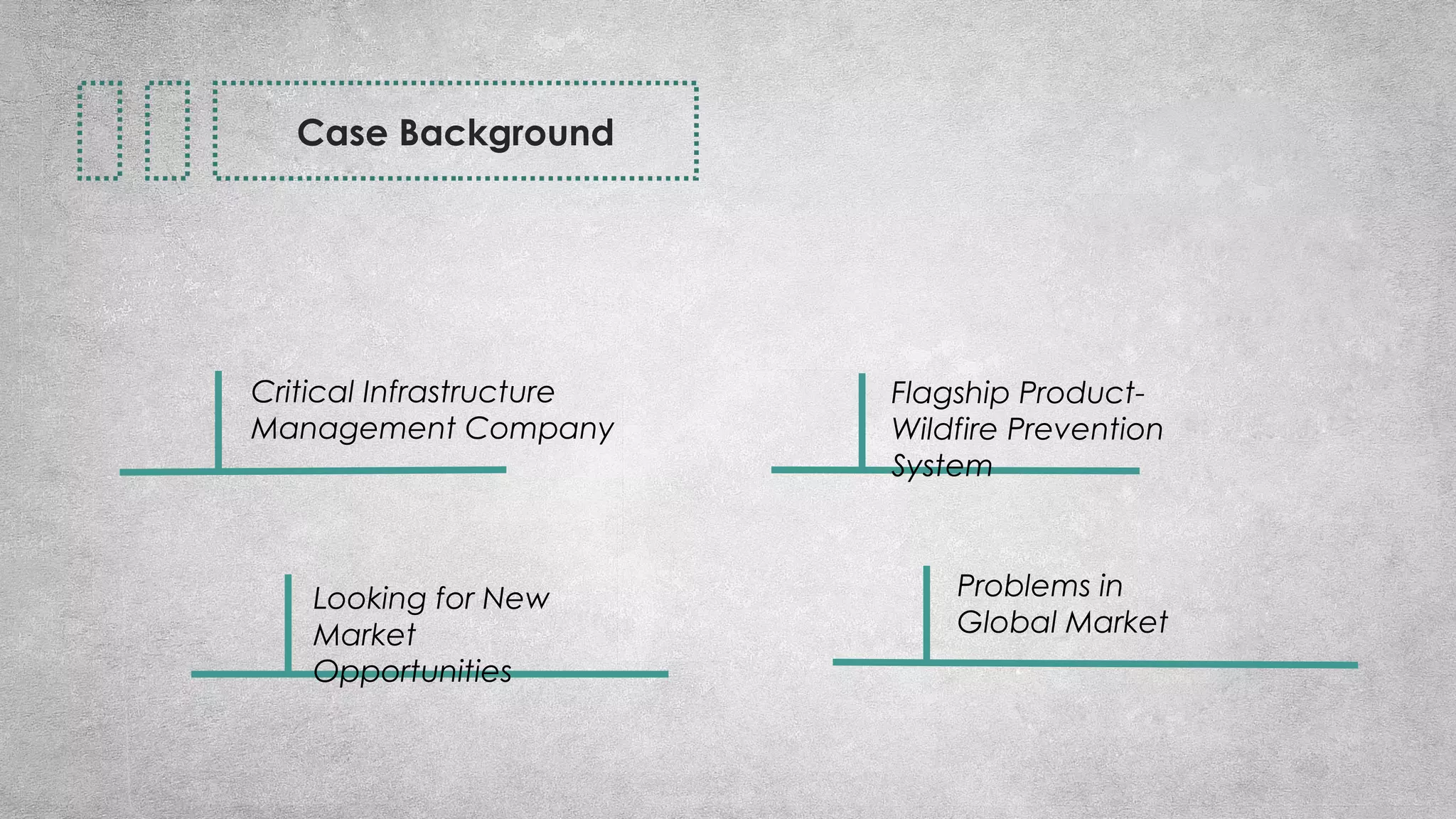 Case Background

Critical Infrastructure Management Company

Flagship Product- Wildfire Prevention System

Looking for New Market Opportunities

Problems in Global Market